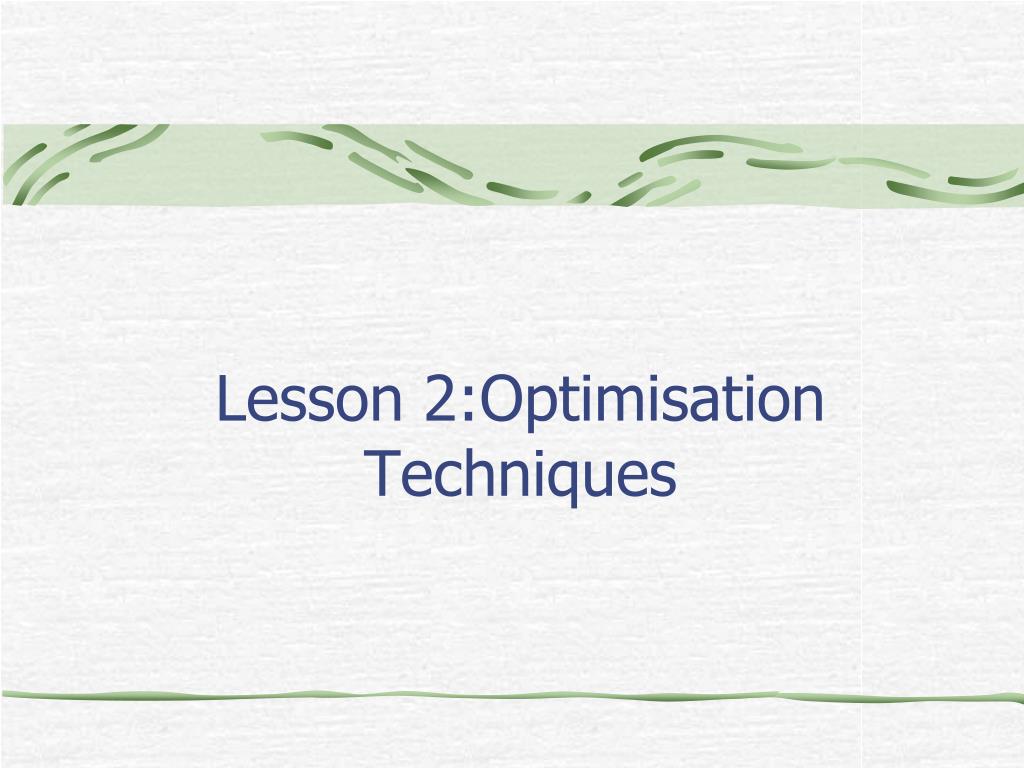 Lesson 2:Optimisation Techniques